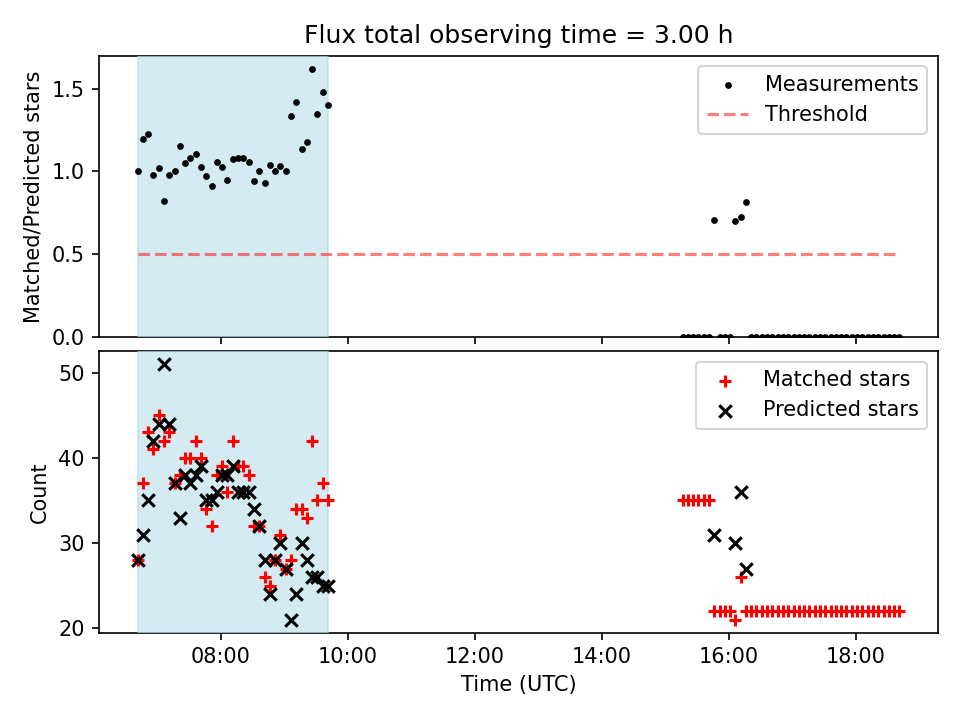 Flux total observing time = 3.00 h

Matched/Predicted stars

1.5
1.0
0.5
0.0

Measurements
Threshold

Count

50
40
30
20

Matched stars
Predicted stars

08:00
10:00
12:00
14:00
16:00
18:00

Time (UTC)